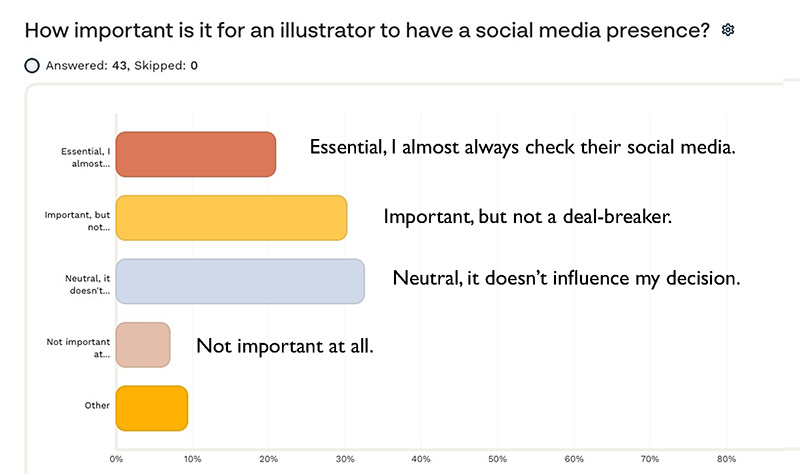 How important is it for an illustrator to have a social media presence?

Answered: 43, Skipped: 0

Essential, I almost...

Essential, I almost always check their social media.

Important, but not...

Important, but not a deal-breaker.

Neutral, it doesn't...

Neutral, it doesn't influence my decision.

Not important at...

Not important at all.

Other

0% 10% 20% 30% 40% 50% 60% 70% 80%